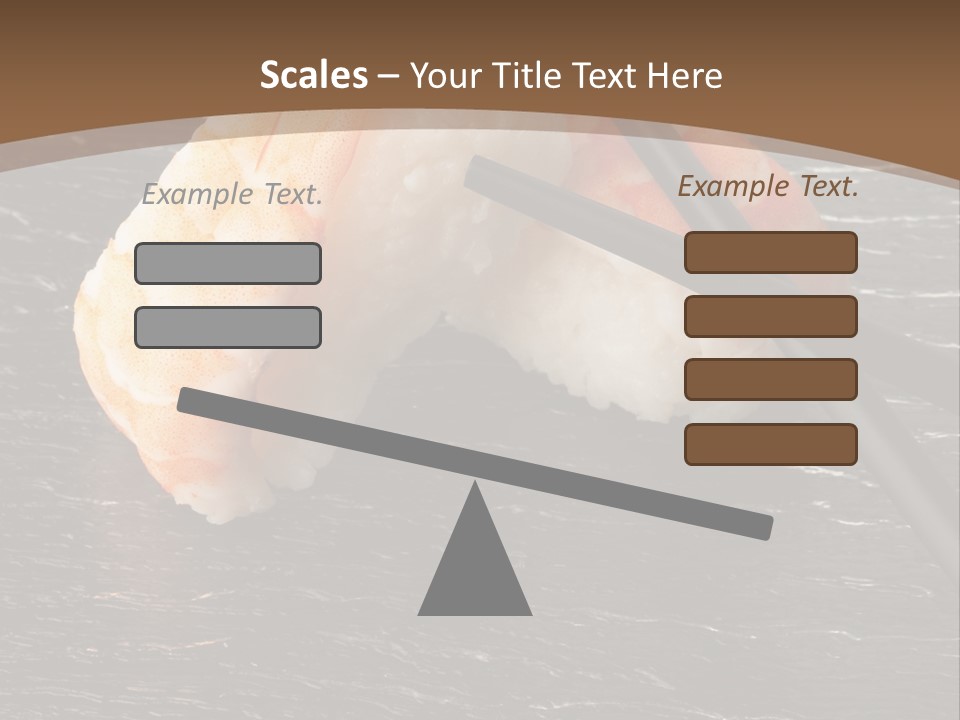 Scales – Your Title Text Here

Example Text.

Example Text.